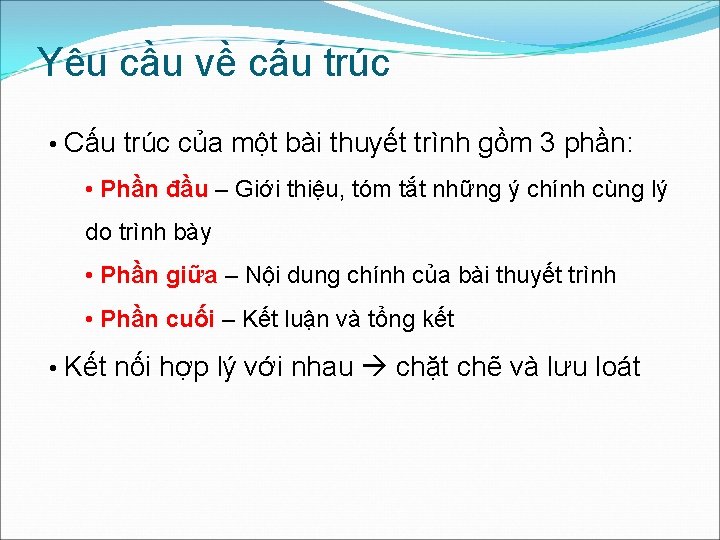 Yêu cầu về cấu trúc

• Cấu trúc của một bài thuyết trình gồm 3 phần:

• Phần đầu – Giới thiệu, tóm tắt những ý chính cùng lý do trình bày

• Phần giữa – Nội dung chính của bài thuyết trình

• Phần cuối – Kết luận và tổng kết

• Kết nối hợp lý với nhau → chặt chẽ và lưu loát